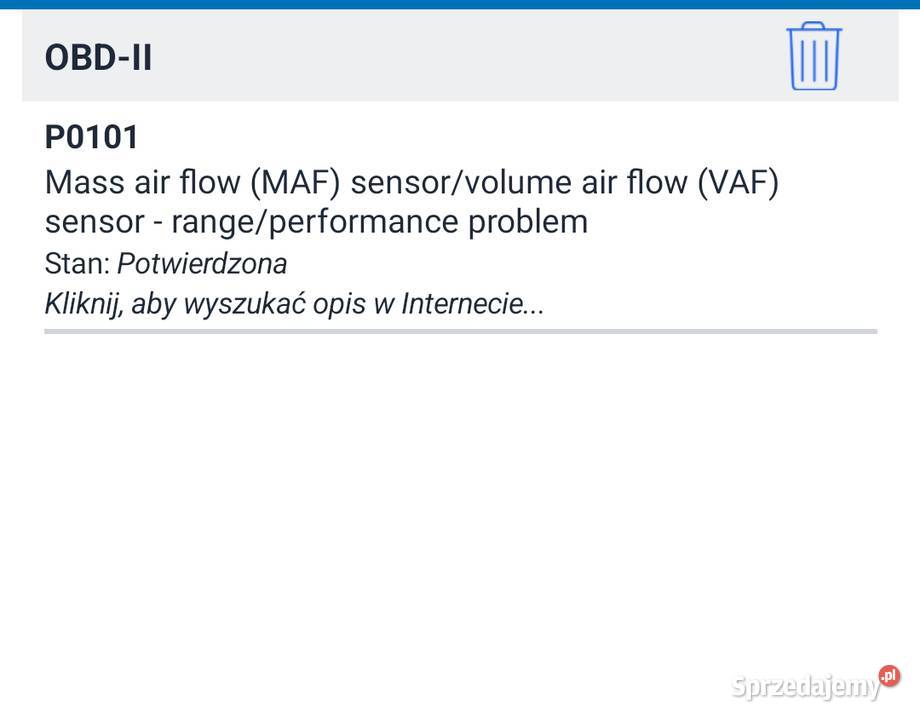 OBD-II

P0101
Mass air flow (MAF) sensor/volume air flow (VAF) sensor - range/performance problem
Stan: Potwierdzona
Kliknij, aby wyszukać opis w Internecie...

Sprzedajemy.pl